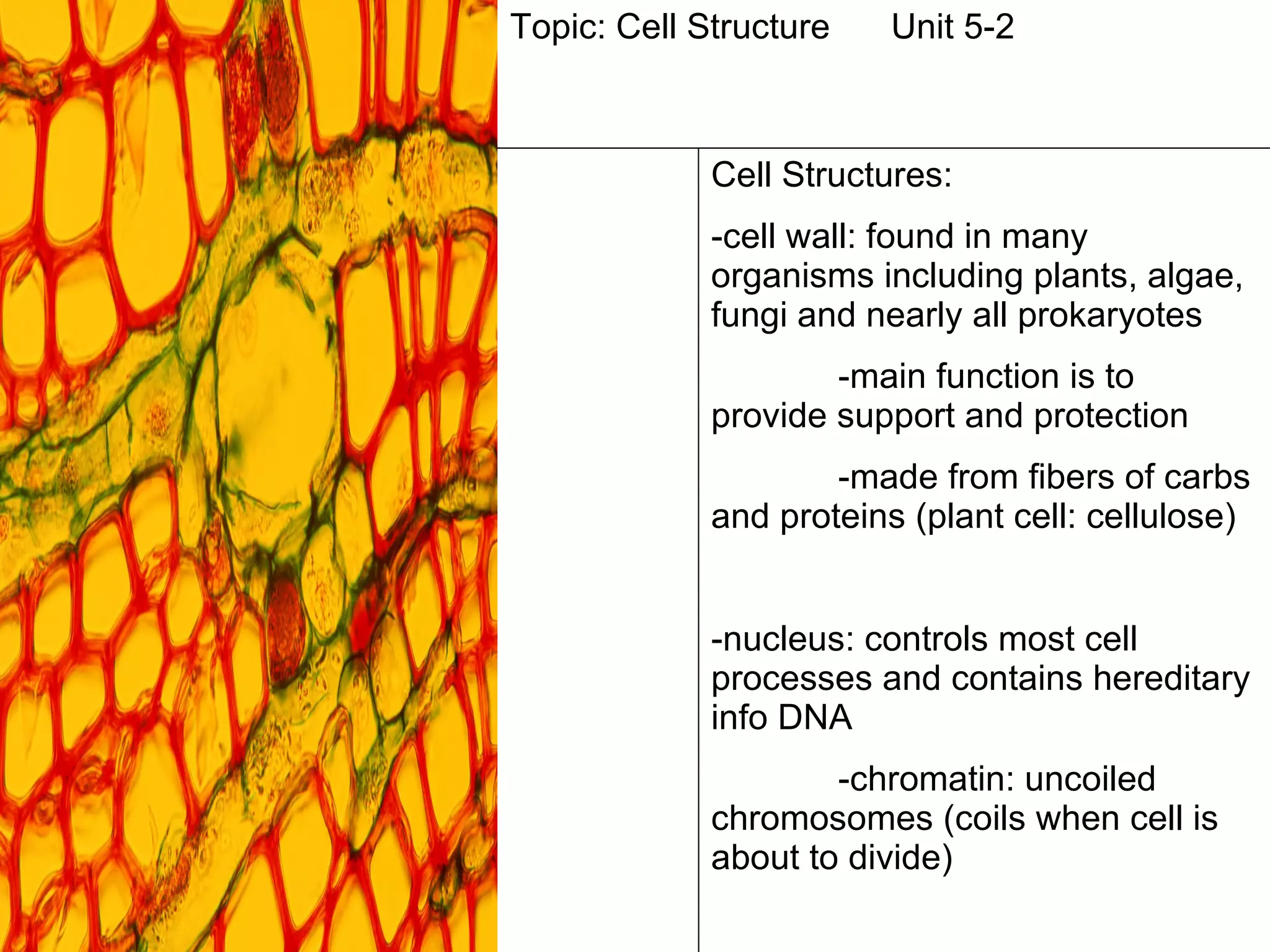 Topic: Cell Structure Unit 5-2

Cell Structures:

-cell wall: found in many organisms including plants, algae, fungi and nearly all prokaryotes

-main function is to provide support and protection

-made from fibers of carbs and proteins (plant cell: cellulose)

-nucleus: controls most cell processes and contains hereditary info DNA

-chromatin: uncoiled chromosomes (coils when cell is about to divide)